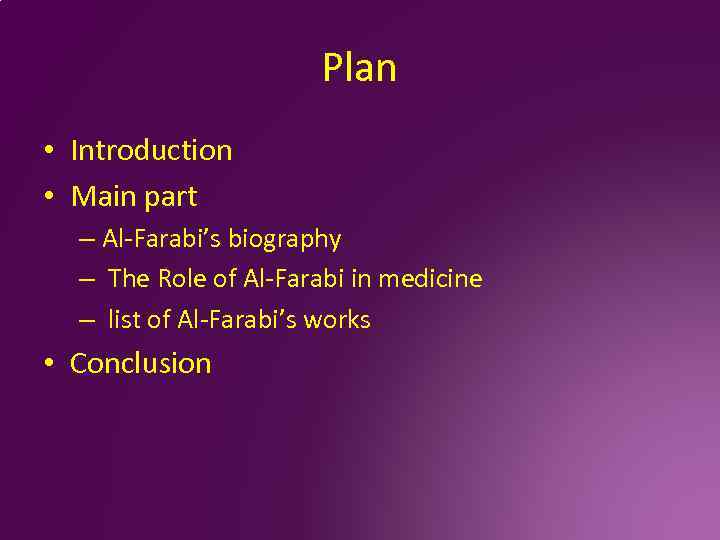 Plan

• Introduction
• Main part
– Al-Farabi’s biography
– The Role of Al-Farabi in medicine
– list of Al-Farabi’s works
• Conclusion